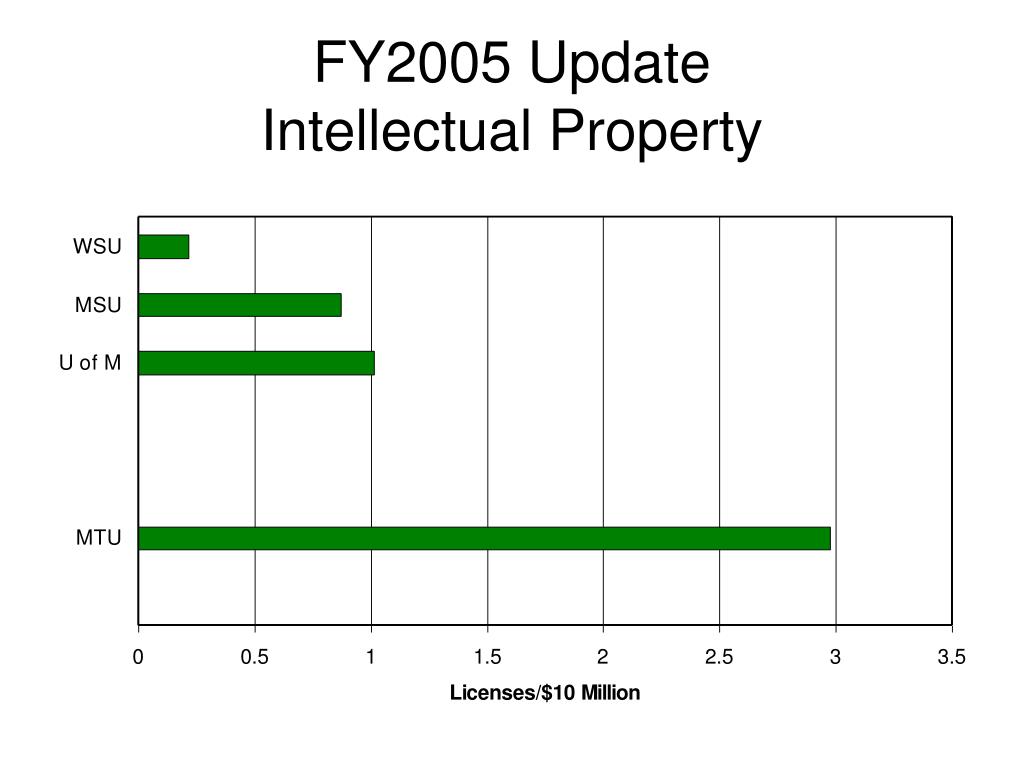 FY2005 Update
Intellectual Property

WSU
MSU
U of M
MTU

0 0.5 1 1.5 2 2.5 3 3.5

Licenses/$10 Million